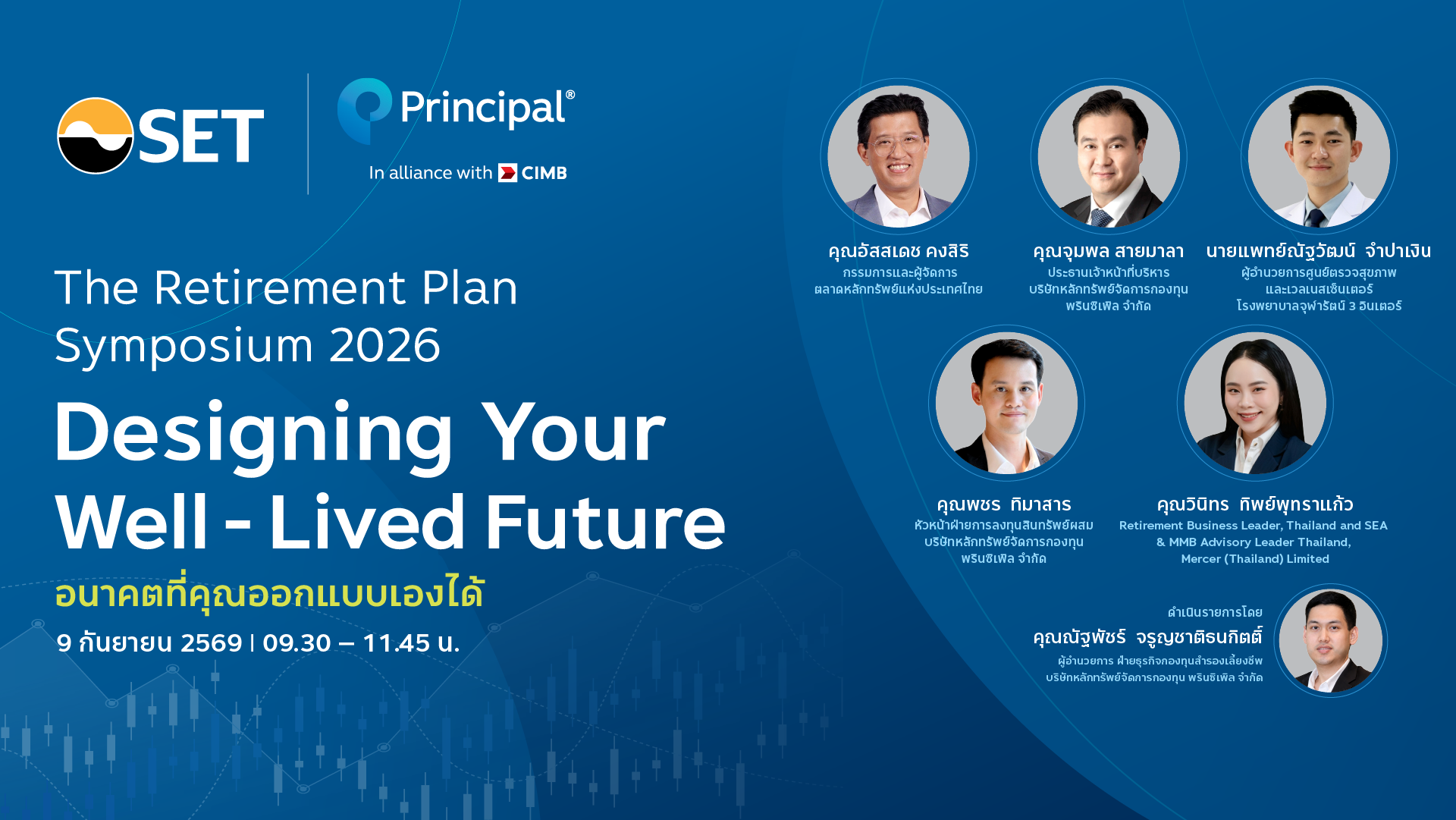 SET

Principal®

In alliance with CIMB

The Retirement Plan Symposium 2026

Designing Your Well - Lived Future

อนาคตที่คุณออกแบบเองได้

9 กันยายน 2569 | 09.30 – 11.45 น.

คุณอัสสเดช คงสิริ
กรรมการและผู้จัดการ
ตลาดหลักทรัพย์แห่งประเทศไทย

คุณจุมพล สายมาลา
ประธานเจ้าหน้าที่บริหาร
บริษัทหลักทรัพย์จัดการกองทุน
พรินซิเพิล จำกัด

นายแพทย์ณัฐวัฒน์ จำปาเงิน
ผู้อำนวยการศูนย์ตรวจสุขภาพ
และเวลเนสเซ็นเตอร์
โรงพยาบาลจุฬารัตน์ 3 อินเตอร์

คุณพชร ทิมาสาร
หัวหน้าฝ่ายการลงทุนสินทรัพย์ผสม
บริษัทหลักทรัพย์จัดการกองทุน
พรินซิเพิล จำกัด

คุณวินิทร ทิพย์พุทราแก้ว
Retirement Business Leader, Thailand and SEA
& MMB Advisory Leader Thailand,
Mercer (Thailand) Limited

ดำเนินรายการโดย
คุณณัฐพัชร์ จรูญชาติธนกิตติ์
ผู้อำนวยการ ฝ่ายธุรกิจกองทุนสำรองเลี้ยงชีพ
บริษัทหลักทรัพย์จัดการกองทุน พรินซิเพิล จำกัด